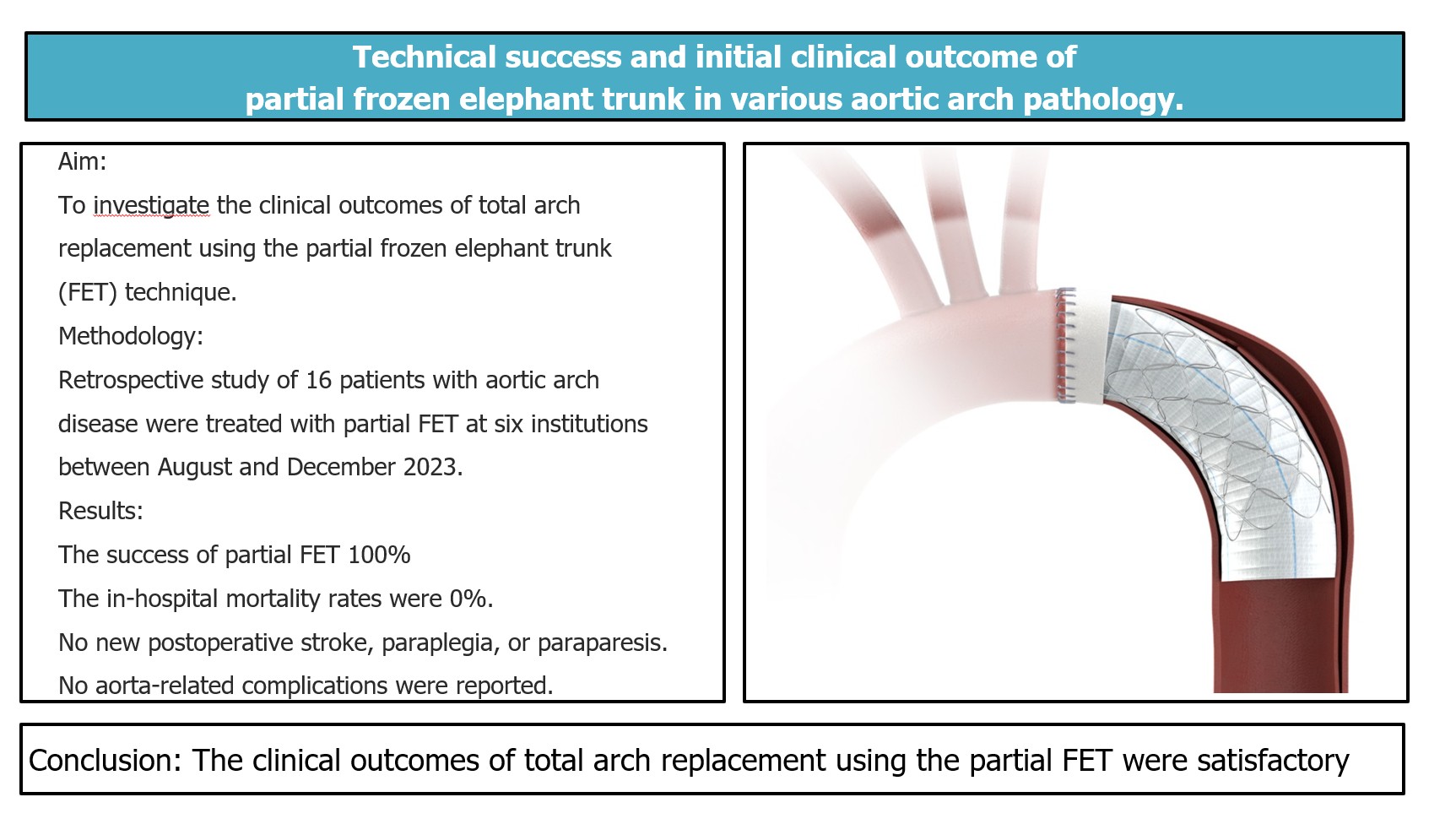 Technical success and initial clinical outcome of
partial frozen elephant trunk in various aortic arch pathology.

Aim:

To investigate the clinical outcomes of total arch replacement using the partial frozen elephant trunk (FET) technique.

Methodology:

Retrospective study of 16 patients with aortic arch disease were treated with partial FET at six institutions between August and December 2023.

Results:

The success of partial FET 100%

The in-hospital mortality rates were 0%.

No new postoperative stroke, paraplegia, or paraparesis.

No aorta-related complications were reported.

Conclusion: The clinical outcomes of total arch replacement using the partial FET were satisfactory